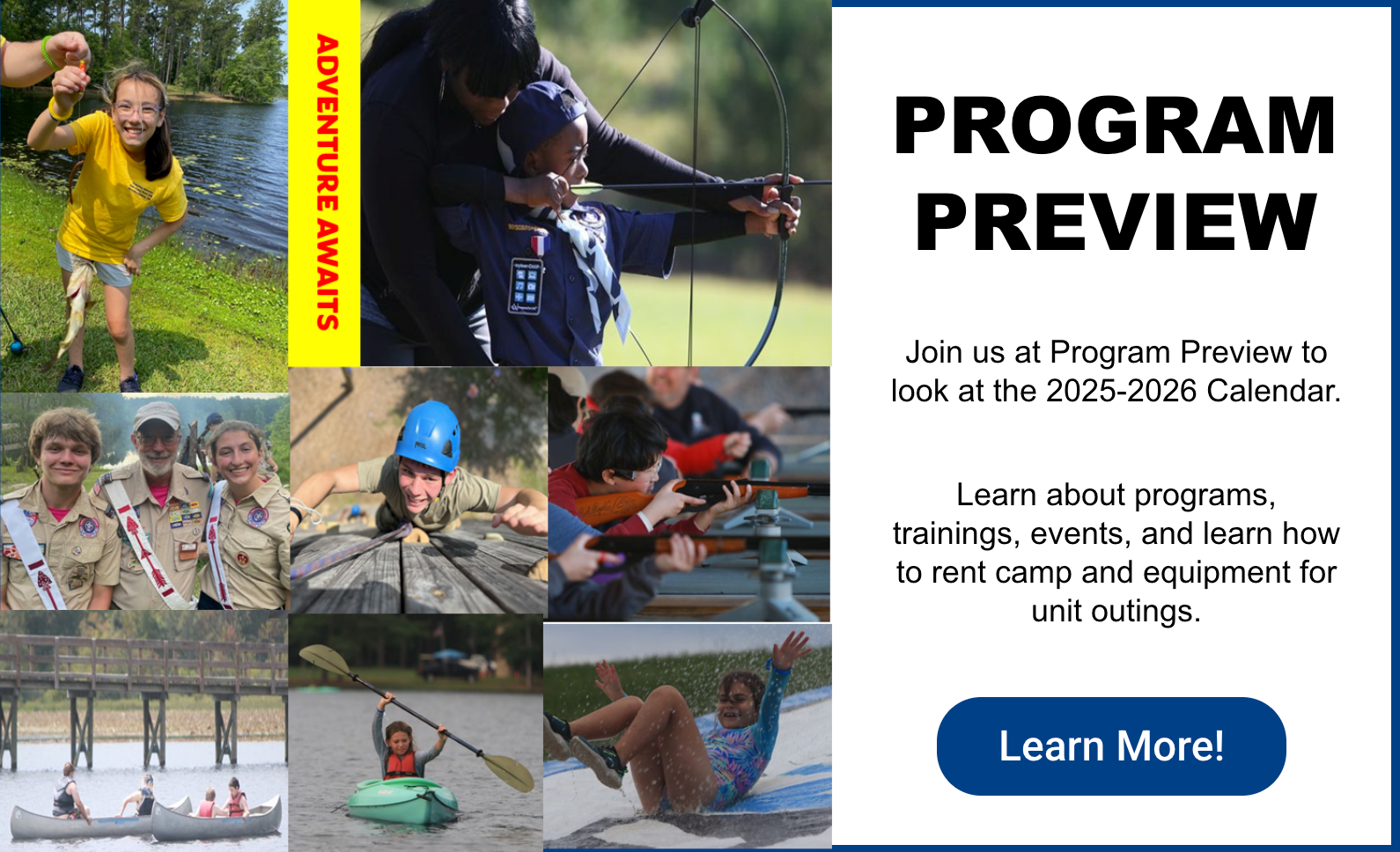 ADVENTURE AWAITS

PROGRAM PREVIEW

Join us at Program Preview to look at the 2025-2026 Calendar.

Learn about programs, trainings, events, and learn how to rent camp and equipment for unit outings.

Learn More!